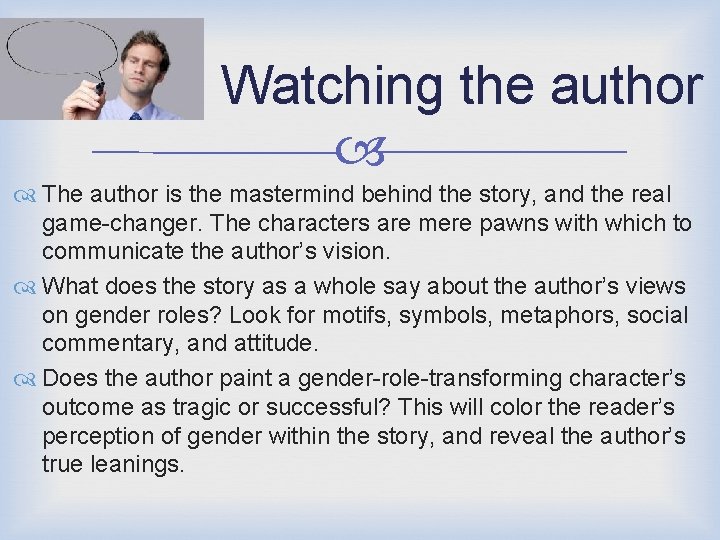 Watching the author

The author is the mastermind behind the story, and the real game-changer. The characters are mere pawns with which to communicate the author's vision.

What does the story as a whole say about the author's views on gender roles? Look for motifs, symbols, metaphors, social commentary, and attitude.

Does the author paint a gender-role-transforming character's outcome as tragic or successful? This will color the reader's perception of gender within the story, and reveal the author's true leanings.